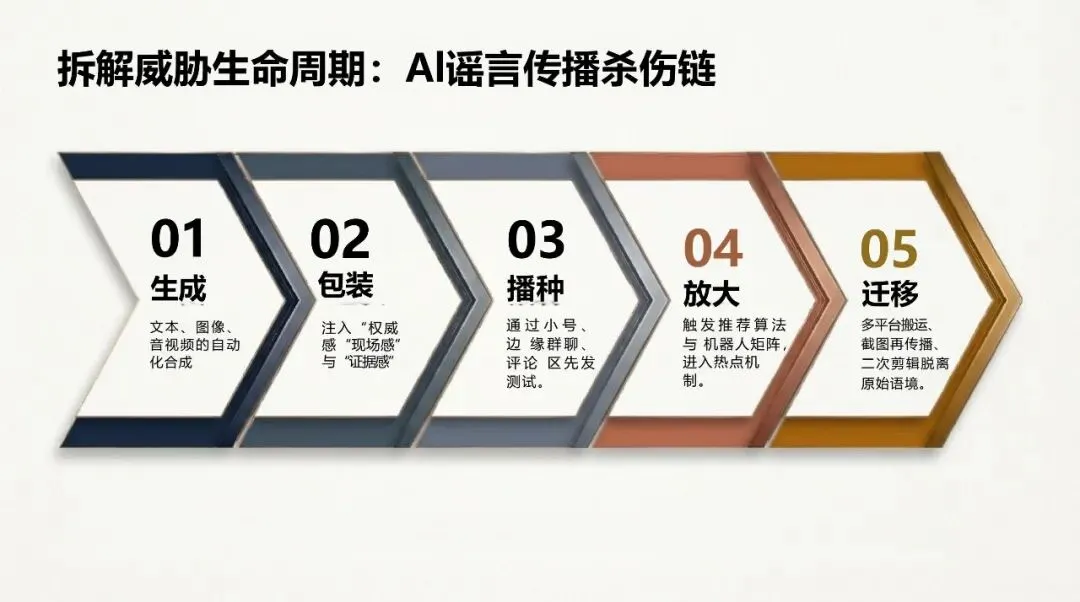 拆解威胁生命周期：AI谣言传播杀伤链

01
生成
文本、图像、音视频的自动化合成

02
包装
注入“权威感”“现场感”与“证据感”

03
播种
通过小号、边缘群聊、评论区先发测试。

04
放大
触发推荐算法与机器人矩阵，进入热点机制。

05
迁移
多平台搬运、截图再传播、二次剪辑脱离原始语境。